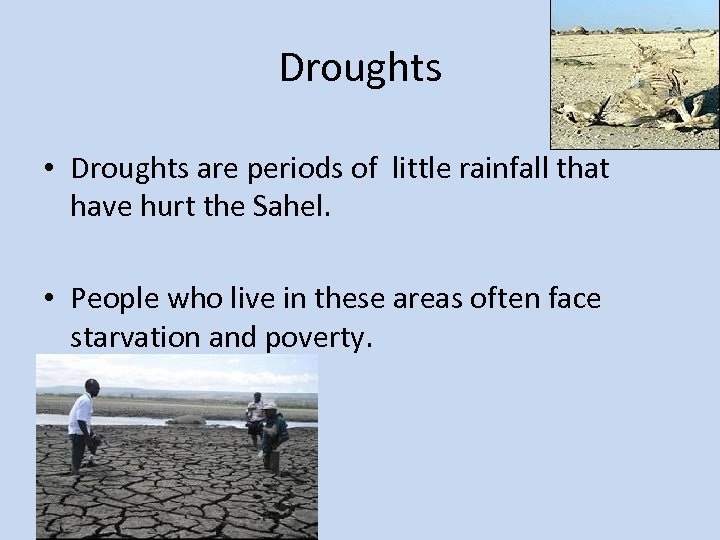 Droughts

• Droughts are periods of little rainfall that have hurt the Sahel.

• People who live in these areas often face starvation and poverty.